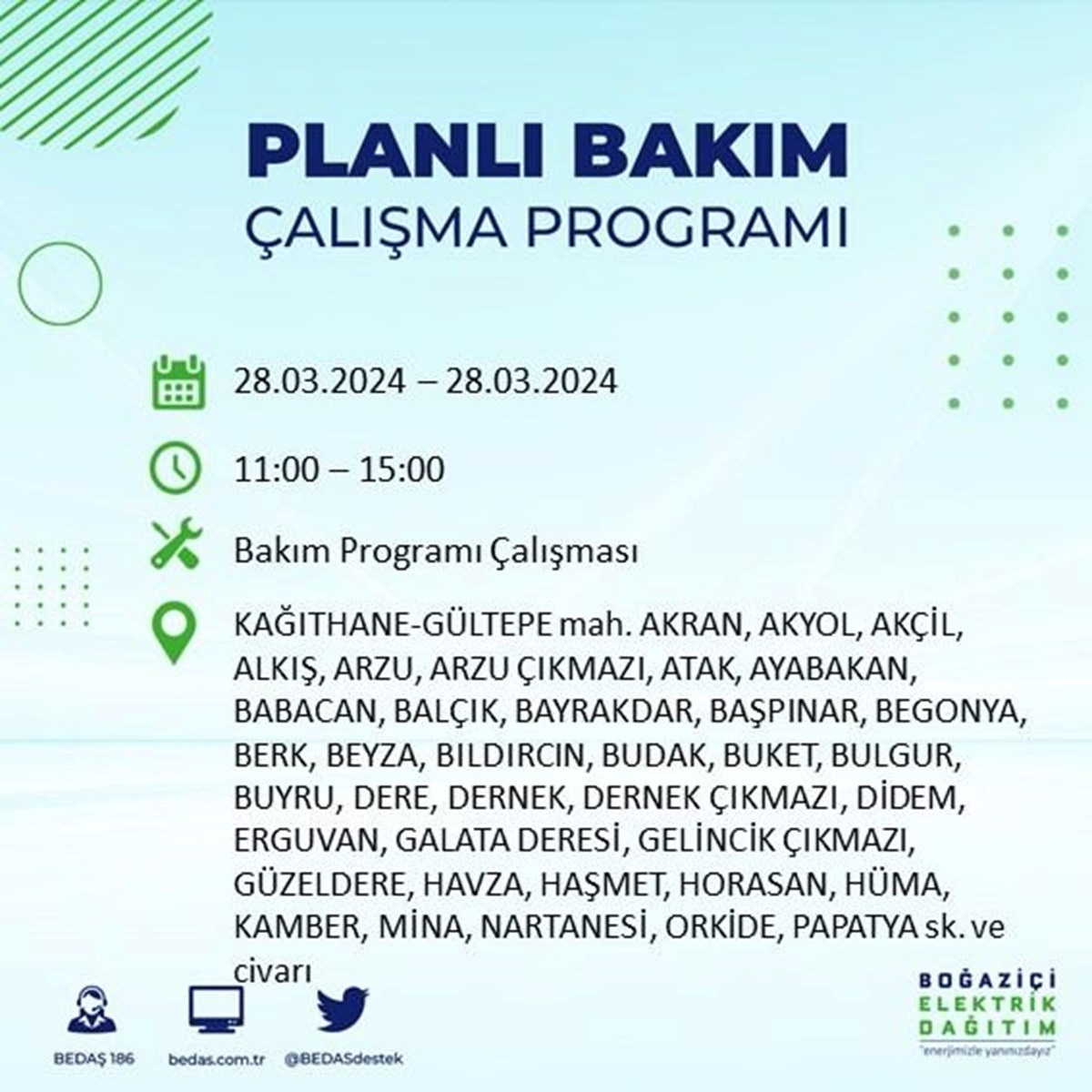 PLANLI BAKIM
ÇALIŞMA PROGRAMI

28.03.2024 – 28.03.2024

11:00 – 15:00

Bakım Programı Çalışması

KAĞITHANE-GÜLTEPE mah. AKRAN, AKYOL, AKÇİL, ALKIŞ, ARZU, ARZU ÇIKMAZI, ATAK, AYABAKAN, BABACAN, BALÇIK, BAYRAKDAR, BAŞPINAR, BEGONYA, BERK, BEYZA, BILDIRCIN, BUDAK, BUKET, BULGUR, BUYRU, DERE, DERNEK, DERNEK ÇIKMAZI, DİDEM, ERGUVAN, GALATA DERESİ, GELİNCİK ÇIKMAZI, GÜZELDERE, HAVZA, HAŞMET, HORASAN, HÜMA, KAMBER, MİNA, NARTANESİ, ORKİDE, PAPATYA sk. ve civarı

BEDAŞ 186
bedas.com.tr
@BEDASdestek

BOĞAZİÇİ ELEKTRİK DAĞITIM
"enerjimizle yanınızdayız"